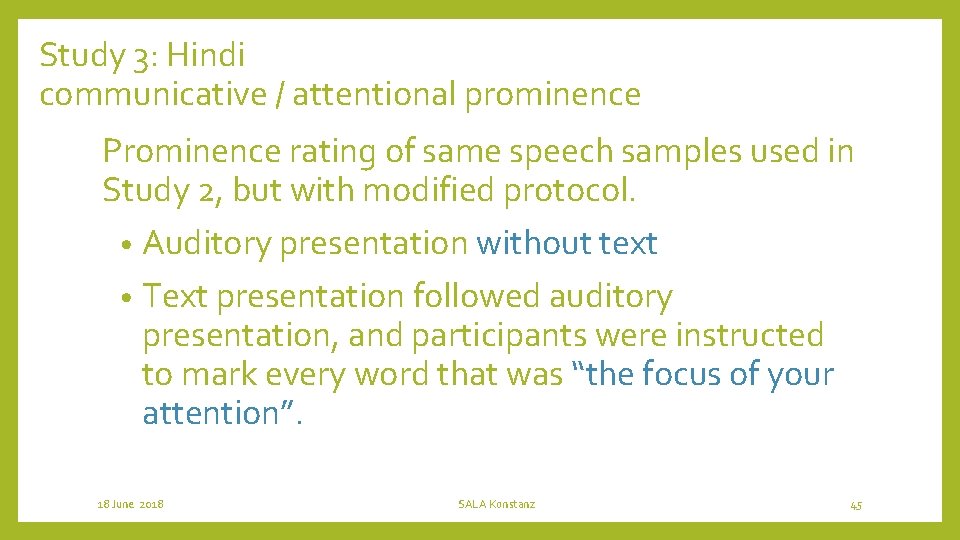 Study 3: Hindi
communicative / attentional prominence

Prominence rating of same speech samples used in Study 2, but with modified protocol.

• Auditory presentation without text

• Text presentation followed auditory presentation, and participants were instructed to mark every word that was “the focus of your attention”.

18 June 2018

SALA Konstanz

45